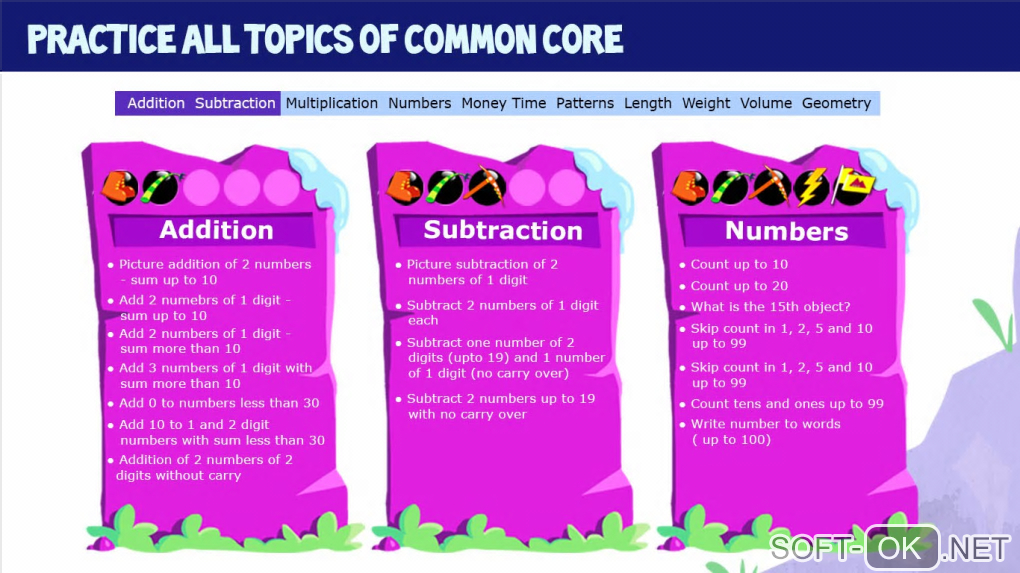 PRACTICE ALL TOPICS OF COMMON CORE

Addition Subtraction Multiplication Numbers Money Time Patterns Length Weight Volume Geometry

Addition

• Picture addition of 2 numbers - sum up to 10
• Add 2 numebrs of 1 digit - sum up to 10
• Add 2 numbers of 1 digit - sum more than 10
• Add 3 numbers of 1 digit with sum more than 10
• Add 0 to numbers less than 30
• Add 10 to 1 and 2 digit numbers with sum less than 30
• Addition of 2 numbers of 2 digits without carry

Subtraction

• Picture subtraction of 2 numbers of 1 digit
• Subtract 2 numbers of 1 digit each
• Subtract one number of 2 digits (upto 19) and 1 number of 1 digit (no carry over)
• Subtract 2 numbers up to 19 with no carry over

Numbers

• Count up to 10
• Count up to 20
• What is the 15th object?
• Skip count in 1, 2, 5 and 10 up to 99
• Skip count in 1, 2, 5 and 10 up to 99
• Count tens and ones up to 99
• Write number to words ( up to 100)

SOFT-OK.NET